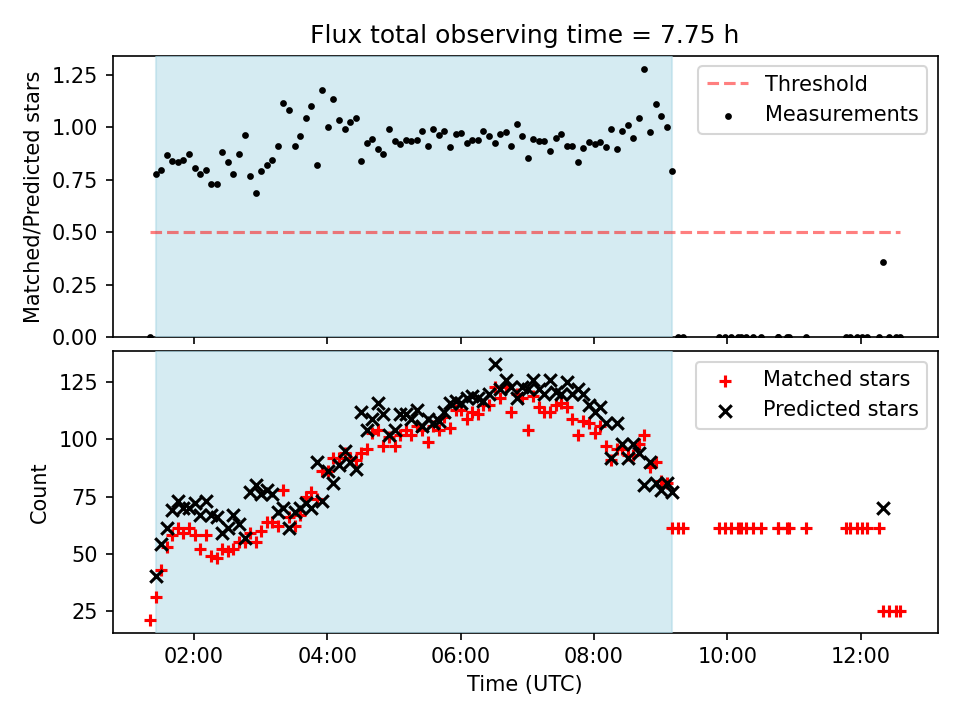 Flux total observing time = 7.75 h

Matched/Predicted stars

1.25
1.00
0.75
0.50
0.25
0.00

Threshold
Measurements

Count

125
100
75
50
25

Matched stars
Predicted stars

02:00
04:00
06:00
08:00
10:00
12:00

Time (UTC)